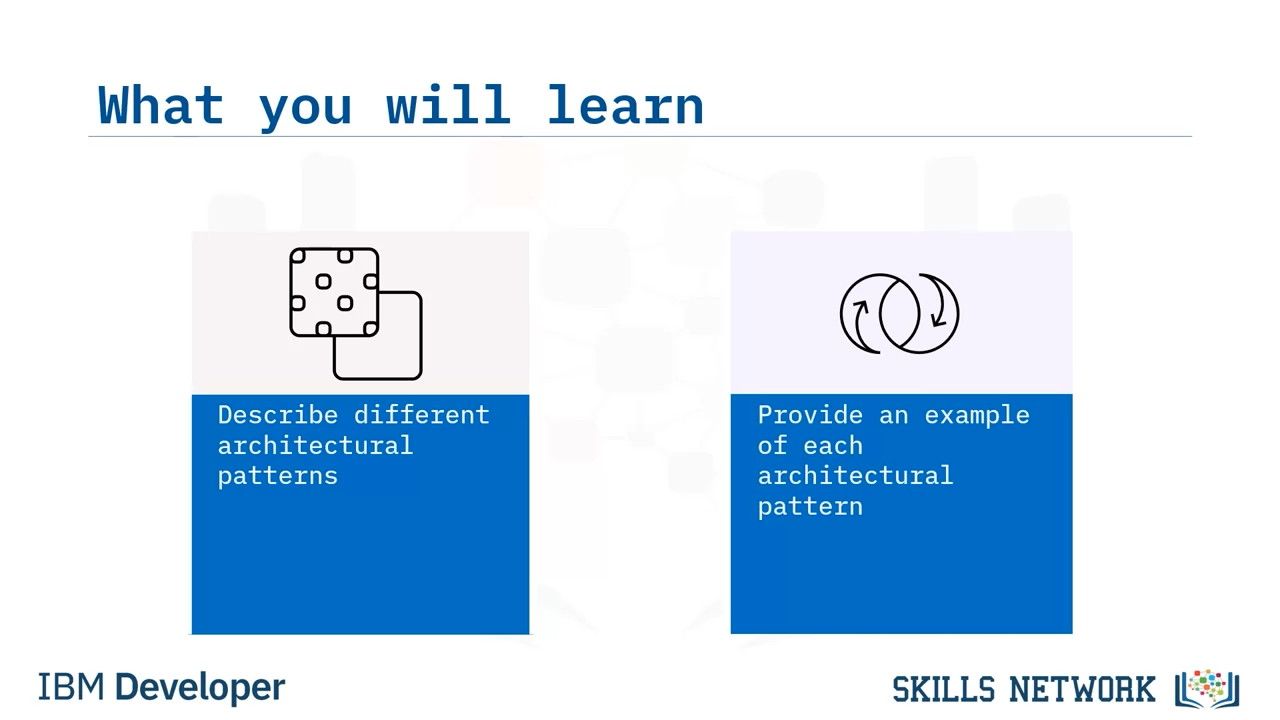 What you will learn

Describe different architectural patterns

Provide an example of each architectural pattern

IBM Developer

SKILLS NETWORK